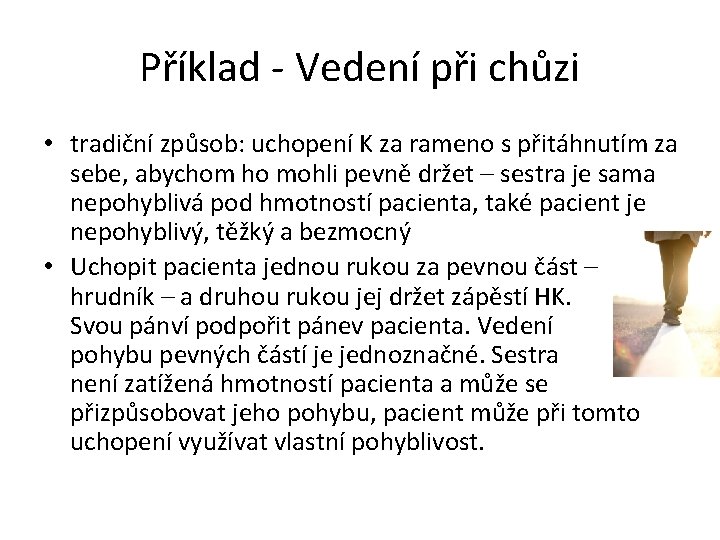 Příklad - Vedení při chůzi

• tradiční způsob: uchopení K za rameno s přitáhnutím za sebe, abychom ho mohli pevně držet – sestra je sama nepohyblivá pod hmotností pacienta, také pacient je nepohyblivý, těžký a bezmocný

• Uchopit pacienta jednou rukou za pevnou část – hrudník – a druhou rukou jej držet zápěstí HK. Svou pánví podpořit pánev pacienta. Vedení pohybu pevných částí je jednoznačné. Sestra není zatížená hmotností pacienta a může se přizpůsobovat jeho pohybu, pacient může při tomto uchopení využívat vlastní pohyblivost.